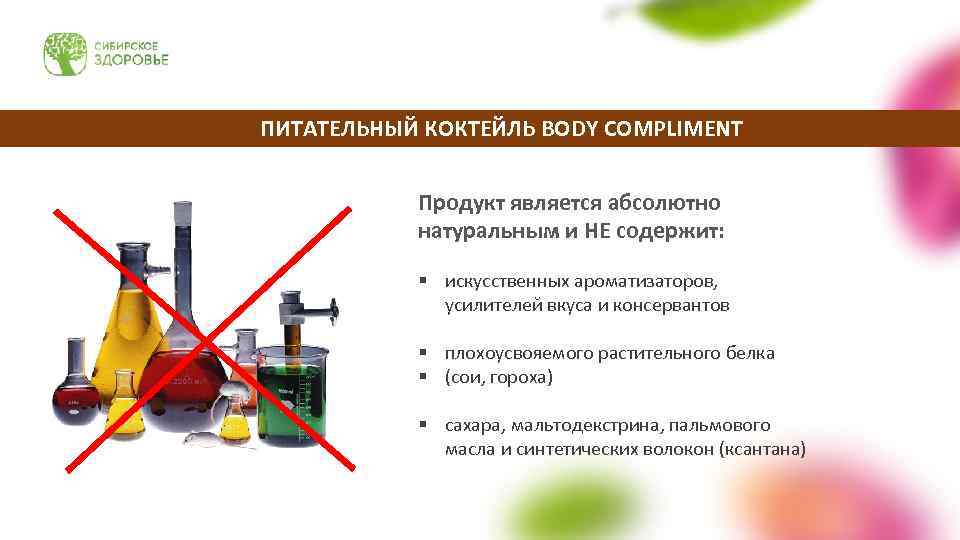 СИБИРСКОЕ ЗДОРОВЬЕ

ПИТАТЕЛЬНЫЙ КОКТЕЙЛЬ BODY COMPLIMENT

Продукт является абсолютно натуральным и НЕ содержит:

▪ искусственных ароматизаторов, усилителей вкуса и консервантов

▪ плохоусвояемого растительного белка
▪ (сои, гороха)

▪ сахара, мальтодекстрина, пальмового масла и синтетических волокон (ксантана)